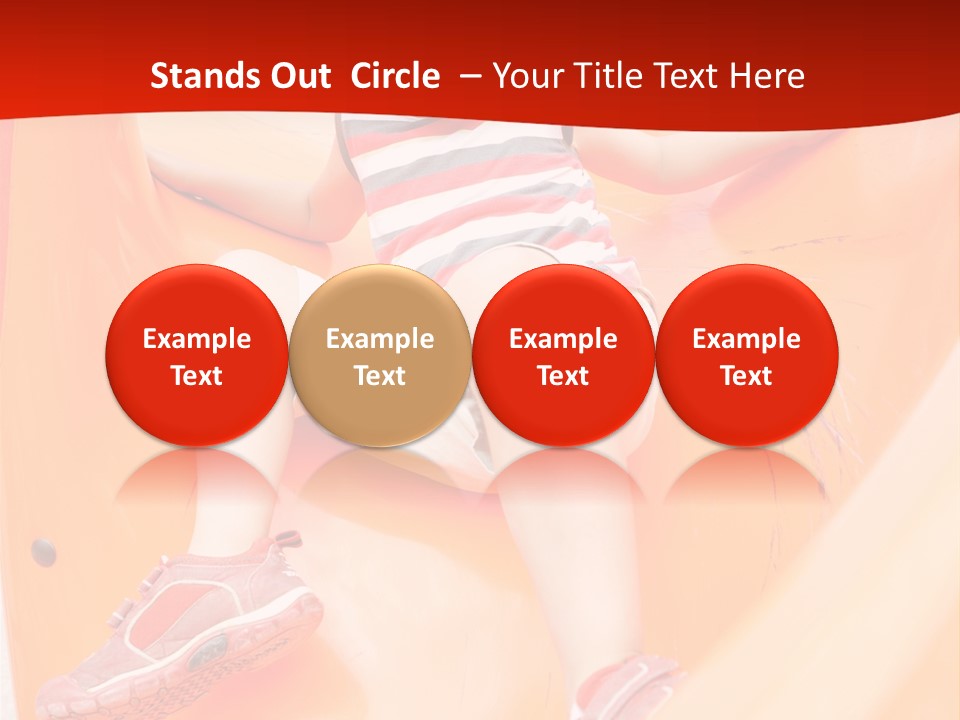 Stands Out Circle – Your Title Text Here

Example Text

Example Text

Example Text

Example Text